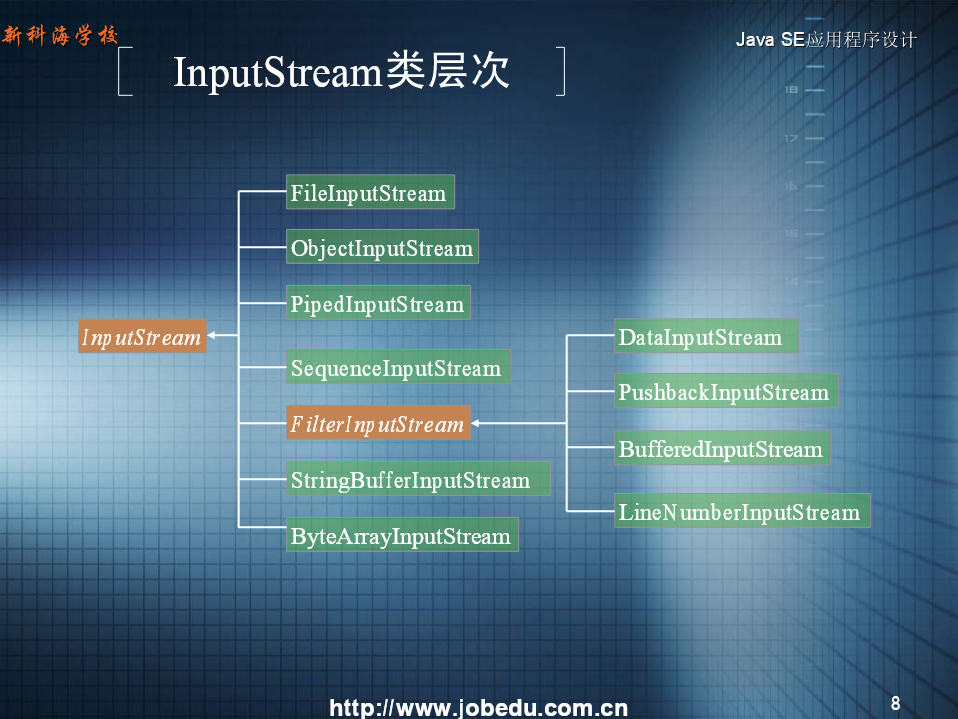 新科海学校

Java SE应用程序设计

InputStream类层次

InputStream

FileInputStream

ObjectInputStream

PipedInputStream

SequenceInputStream

FilterInputStream

StringBufferInputStream

ByteArrayInputStream

DataInputStream

PushbackInputStream

BufferedInputStream

LineNumberInputStream

http://www.jobedu.com.cn

8